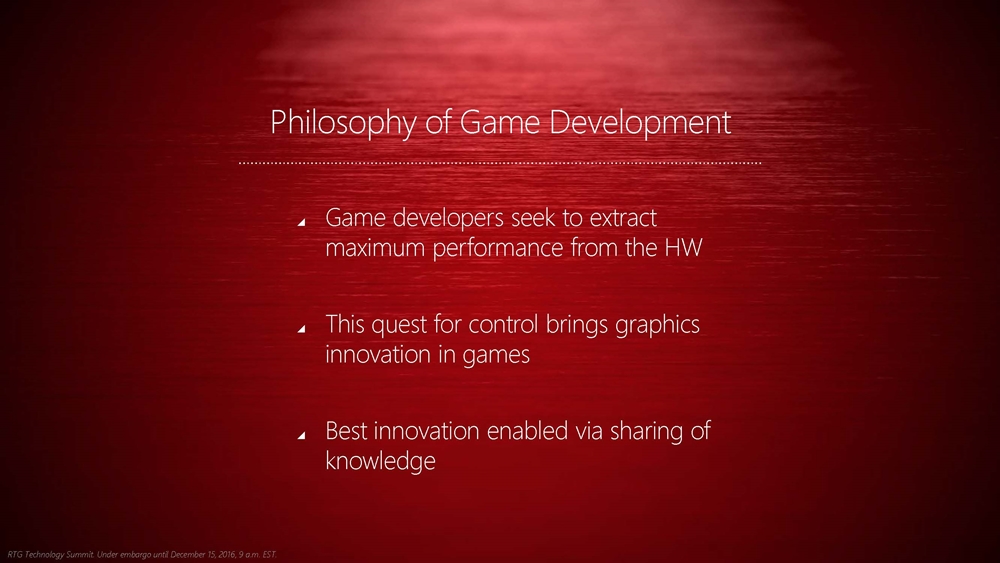 Philosophy of Game Development

Game developers seek to extract maximum performance from the HW

This quest for control brings graphics innovation in games

Best innovation enabled via sharing of knowledge

RTG Technology Summit. Under embargo until December 15, 2016, 9 a.m. EST.